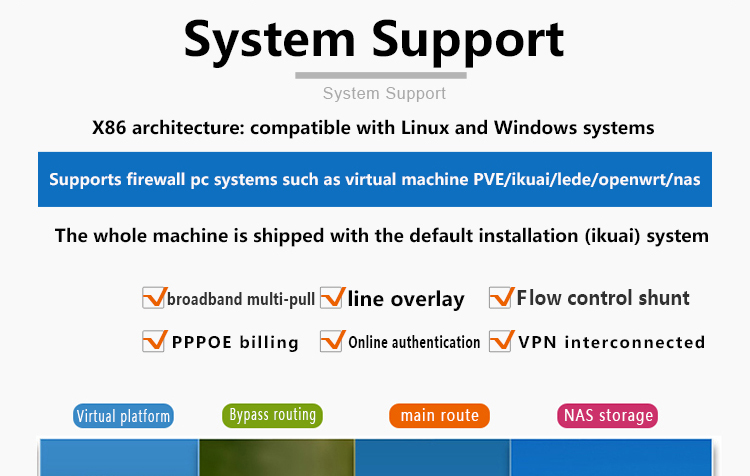 System Support

System Support

X86 architecture: compatible with Linux and Windows systems

Supports firewall pc systems such as virtual machine PVE/ikuai/lede/openwrt/nas

The whole machine is shipped with the default installation (ikuai) system

broadband multi-pull line overlay Flow control shunt

PPPOE billing Online authentication VPN interconnected

Virtual platform Bypass routing main route NAS storage